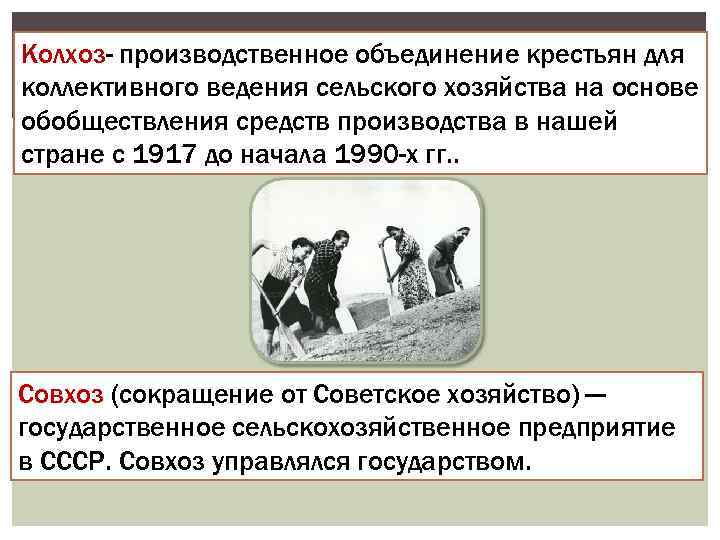 Колхоз- производственное объединение крестьян для коллективного ведения сельского хозяйства на основе обобществления средств производства в нашей стране с 1917 до начала 1990-х гг..

Совхоз (сокращение от Советское хозяйство) — государственное сельскохозяйственное предприятие в СССР. Совхоз управлялся государством.